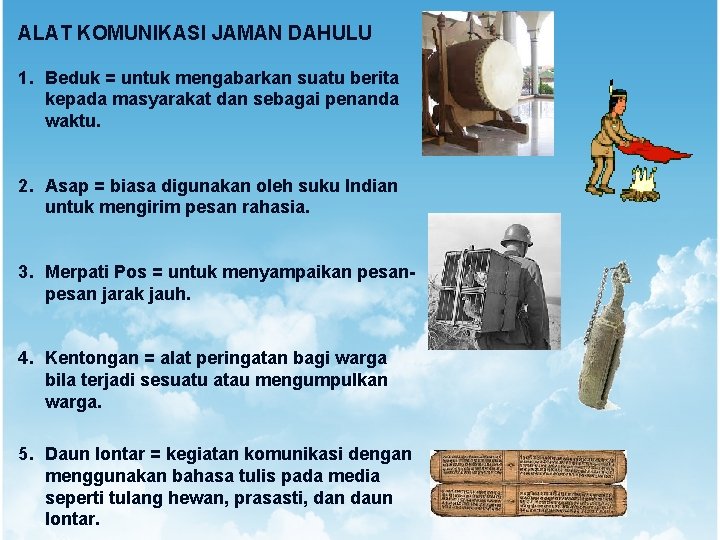 ALAT KOMUNIKASI JAMAN DAHULU

1. Beduk = untuk mengabarkan suatu berita kepada masyarakat dan sebagai penanda waktu.

2. Asap = biasa digunakan oleh suku Indian untuk mengirim pesan rahasia.

3. Merpati Pos = untuk menyampaikan pesan-pesan jarak jauh.

4. Kentongan = alat peringatan bagi warga bila terjadi sesuatu atau mengumpulkan warga.

5. Daun lontar = kegiatan komunikasi dengan menggunakan bahasa tulis pada media seperti tulang hewan, prasasti, dan daun lontar.